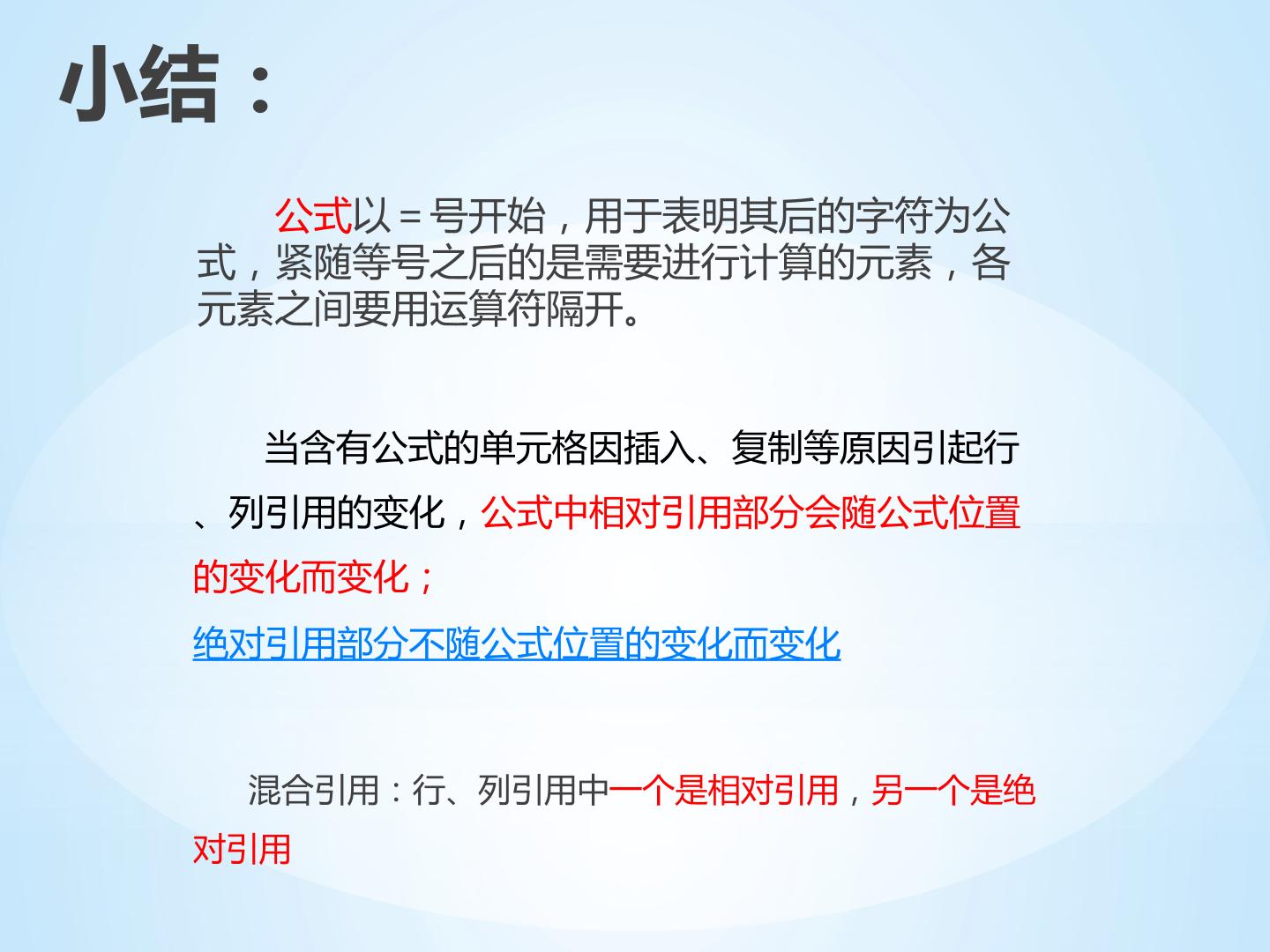 小结：

公式以＝号开始，用于表明其后的字符为公式，紧随等号之后的是需要进行计算的元素，各元素之间要用运算符隔开。

当含有公式的单元格因插入、复制等原因引起行、列引用的变化，公式中相对引用部分会随公式位置的变化而变化；
绝对引用部分不随公式位置的变化而变化

混合引用：行、列引用中一个是相对引用，另一个是绝对引用